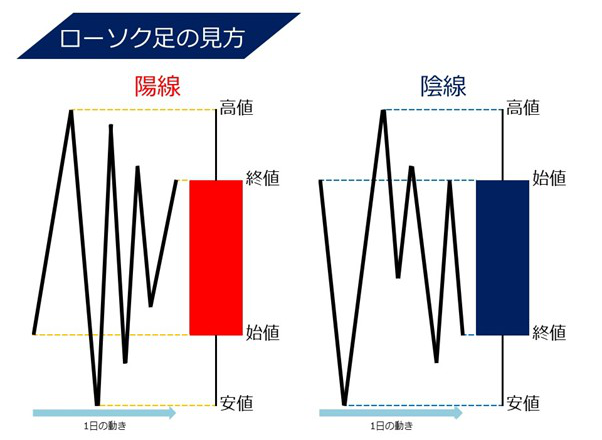 ローソク足の見方

陽線

高値

終値

始値

安値

1日の動き

陰線

高値

始値

終値

安値

1日の動き